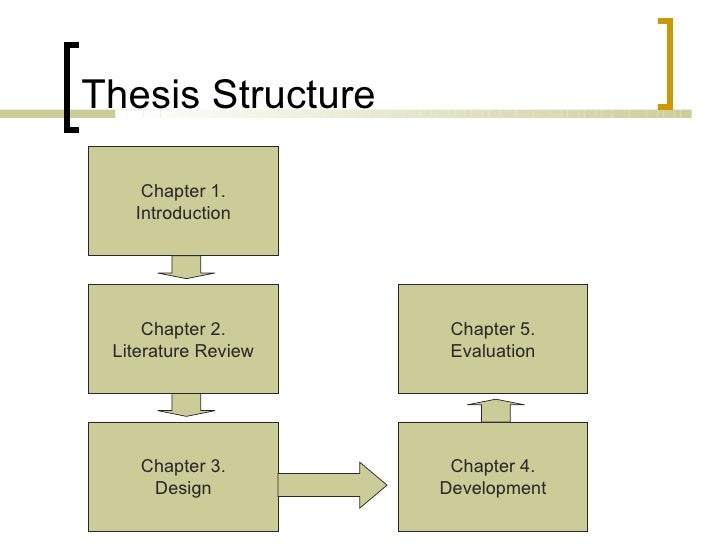 Thesis Structure

Chapter 1.
Introduction

Chapter 2.
Literature Review

Chapter 3.
Design

Chapter 4.
Development

Chapter 5.
Evaluation